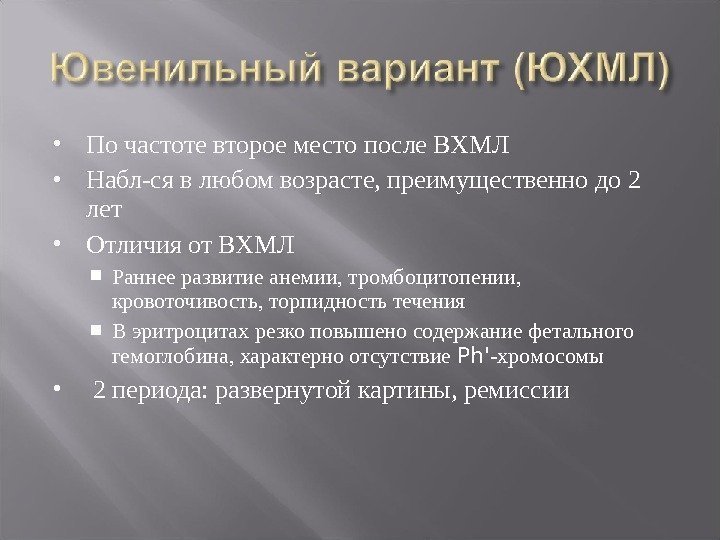 Ювенильный вариант (ЮХМЛ)

• По частоте второе место после ВХМЛ
• Набл-ся в любом возрасте, преимущественно до 2 лет
• Отличия от ВХМЛ
▪ Раннее развитие анемии, тромбоцитопении, кровоточивость, торпидность течения
▪ В эритроцитах резко повышено содержание фетального гемоглобина, характерно отсутствие Ph'-хромосомы
• 2 периода: развернутой картины, ремиссии